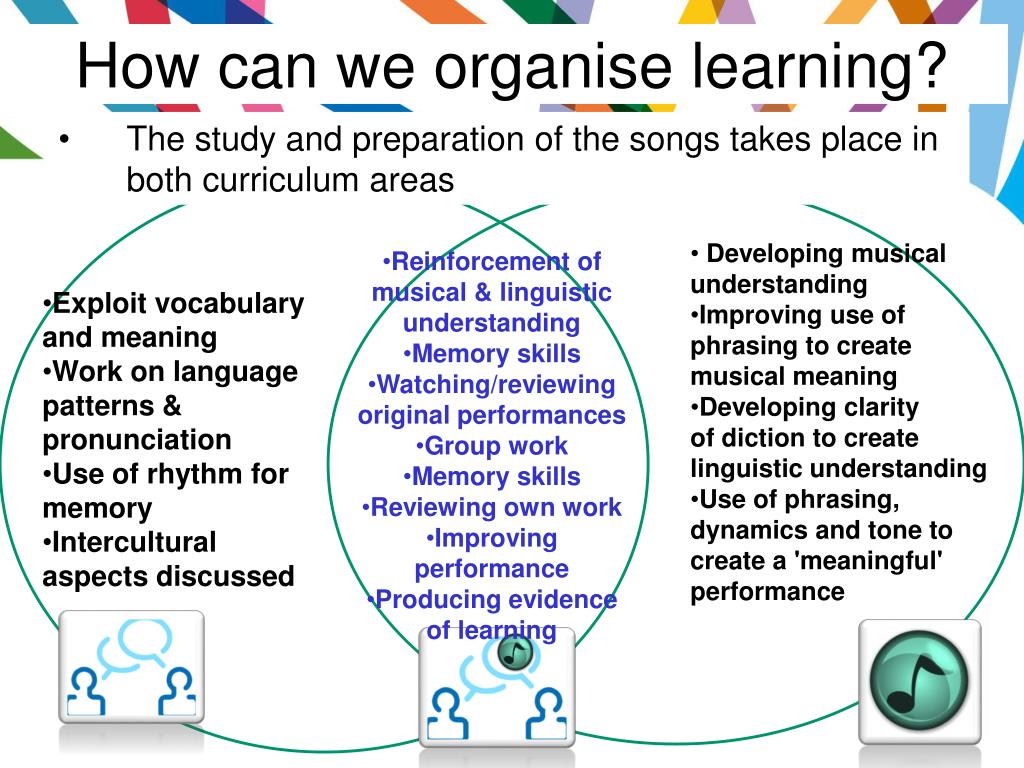 How can we organise learning?

• The study and preparation of the songs takes place in both curriculum areas

•Exploit vocabulary and meaning
•Work on language patterns & pronunciation
•Use of rhythm for memory
•Intercultural aspects discussed

•Reinforcement of musical & linguistic understanding
•Memory skills
•Watching/reviewing original performances
•Group work
•Memory skills
•Reviewing own work
•Improving performance
•Producing evidence of learning

• Developing musical understanding
•Improving use of phrasing to create musical meaning
•Developing clarity of diction to create linguistic understanding
•Use of phrasing, dynamics and tone to create a 'meaningful' performance